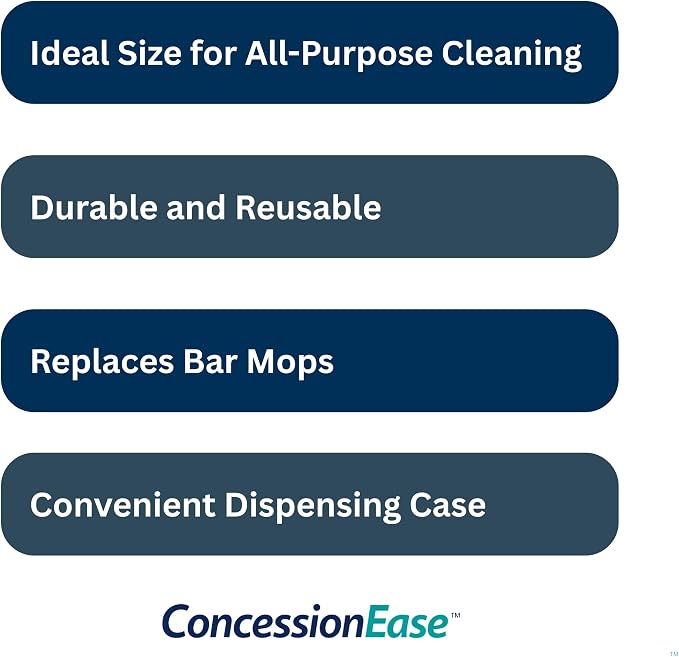 Ideal Size for All-Purpose Cleaning

Durable and Reusable

Replaces Bar Mops

Convenient Dispensing Case

ConcessionEase™

TM